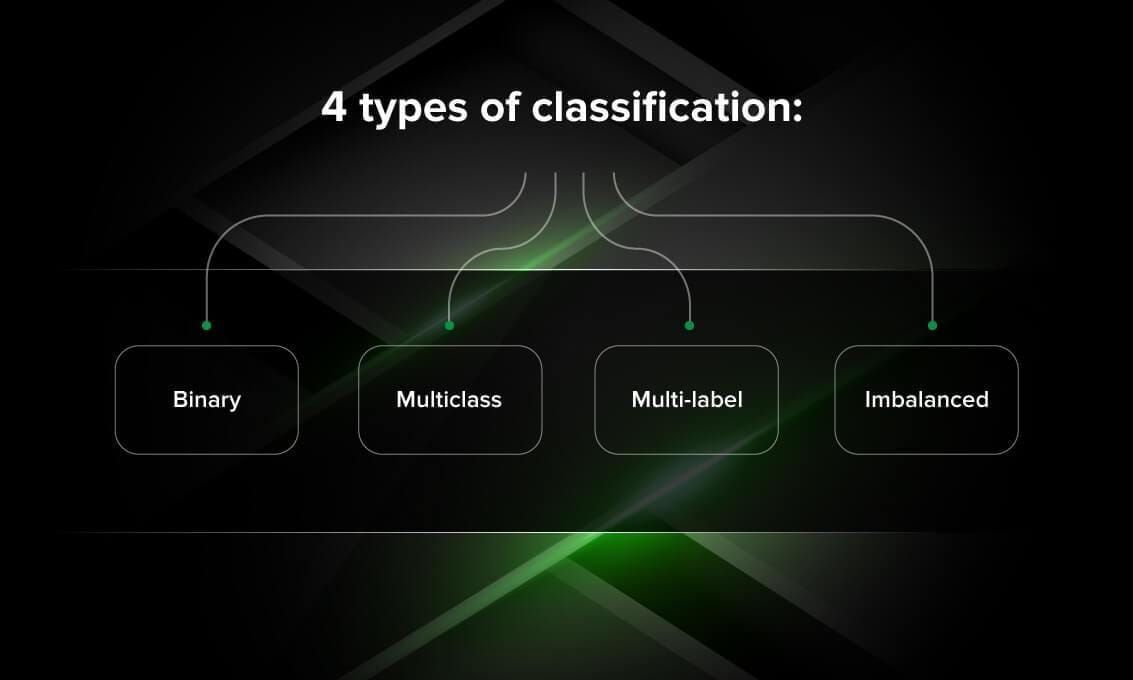 4 types of classification:

Binary

Multiclass

Multi-label

Imbalanced